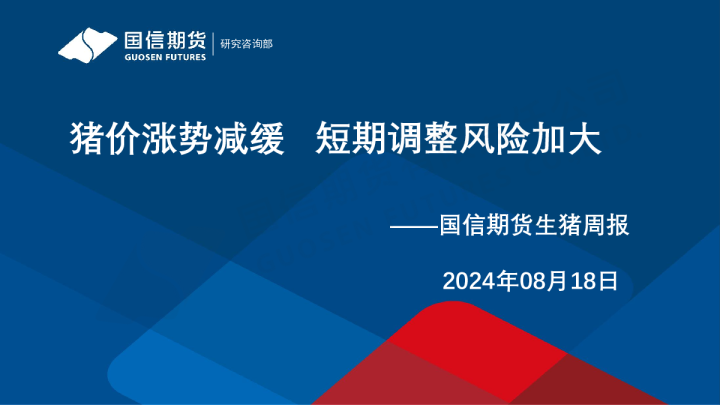 国信期货
GUOSEN FUTURES
研究咨询部

猪价涨势减缓　短期调整风险加大

——国信期货生猪周报

2024年08月18日